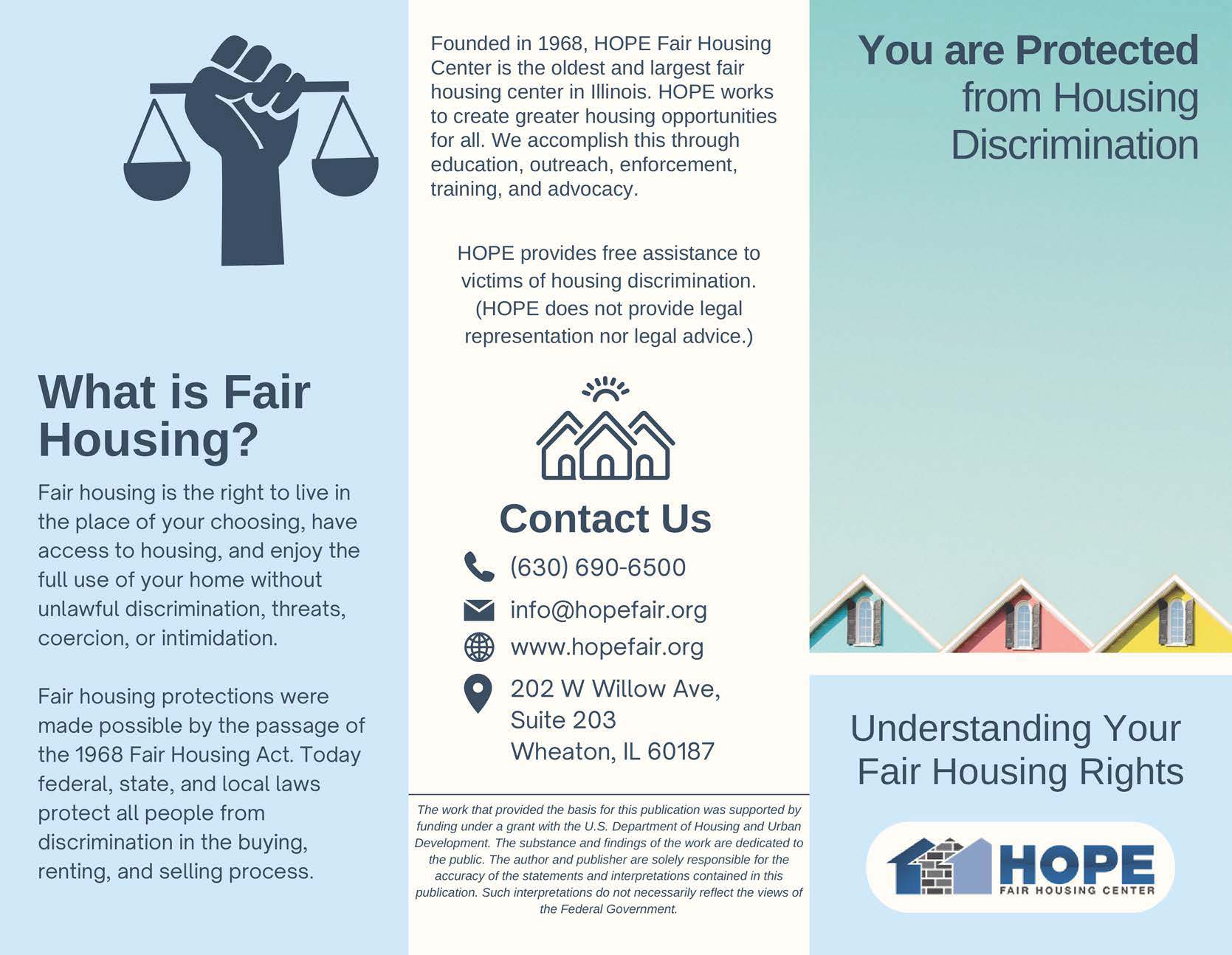 What is Fair Housing?

Fair housing is the right to live in the place of your choosing, have access to housing, and enjoy the full use of your home without unlawful discrimination, threats, coercion, or intimidation.

Fair housing protections were made possible by the passage of the 1968 Fair Housing Act. Today federal, state, and local laws protect all people from discrimination in the buying, renting, and selling process.

Founded in 1968, HOPE Fair Housing Center is the oldest and largest fair housing center in Illinois. HOPE works to create greater housing opportunities for all. We accomplish this through education, outreach, enforcement, training, and advocacy.

HOPE provides free assistance to victims of housing discrimination. (HOPE does not provide legal representation nor legal advice.)

Contact Us

(630) 690-6500

info@hopefair.org

www.hopefair.org

202 W Willow Ave, Suite 203 Wheaton, IL 60187

The work that provided the basis for this publication was supported by funding under a grant with the U.S. Department of Housing and Urban Development. The substance and findings of the work are dedicated to the public. The author and publisher are solely responsible for the accuracy of the statements and interpretations contained in this publication. Such interpretations do not necessarily reflect the views of the Federal Government.

You are Protected from Housing Discrimination

Understanding Your Fair Housing Rights

HOPE
FAIR HOUSING CENTER